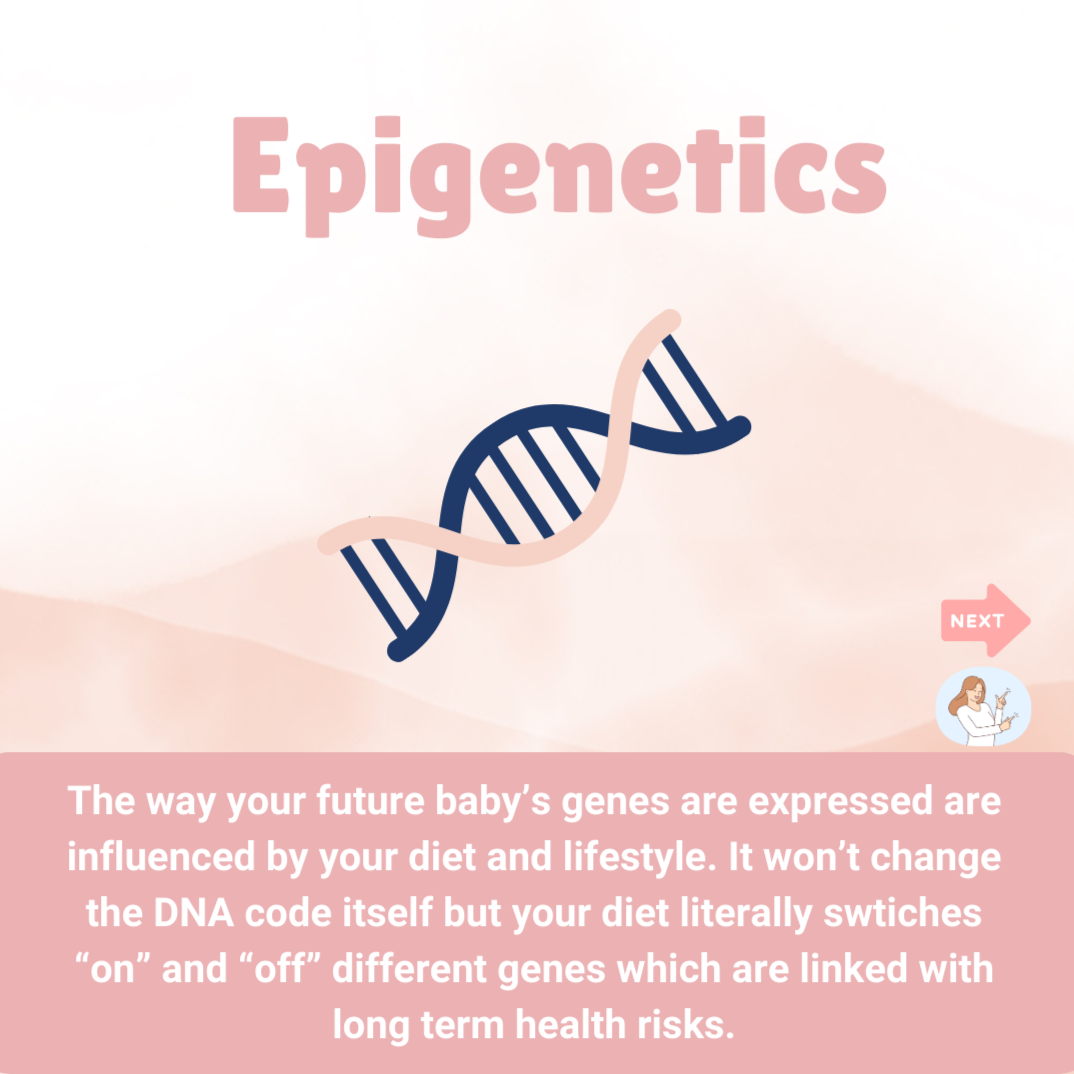 Epigenetics

NEXT

The way your future baby’s genes are expressed are influenced by your diet and lifestyle. It won’t change the DNA code itself but your diet literally swtiches “on” and “off” different genes which are linked with long term health risks.